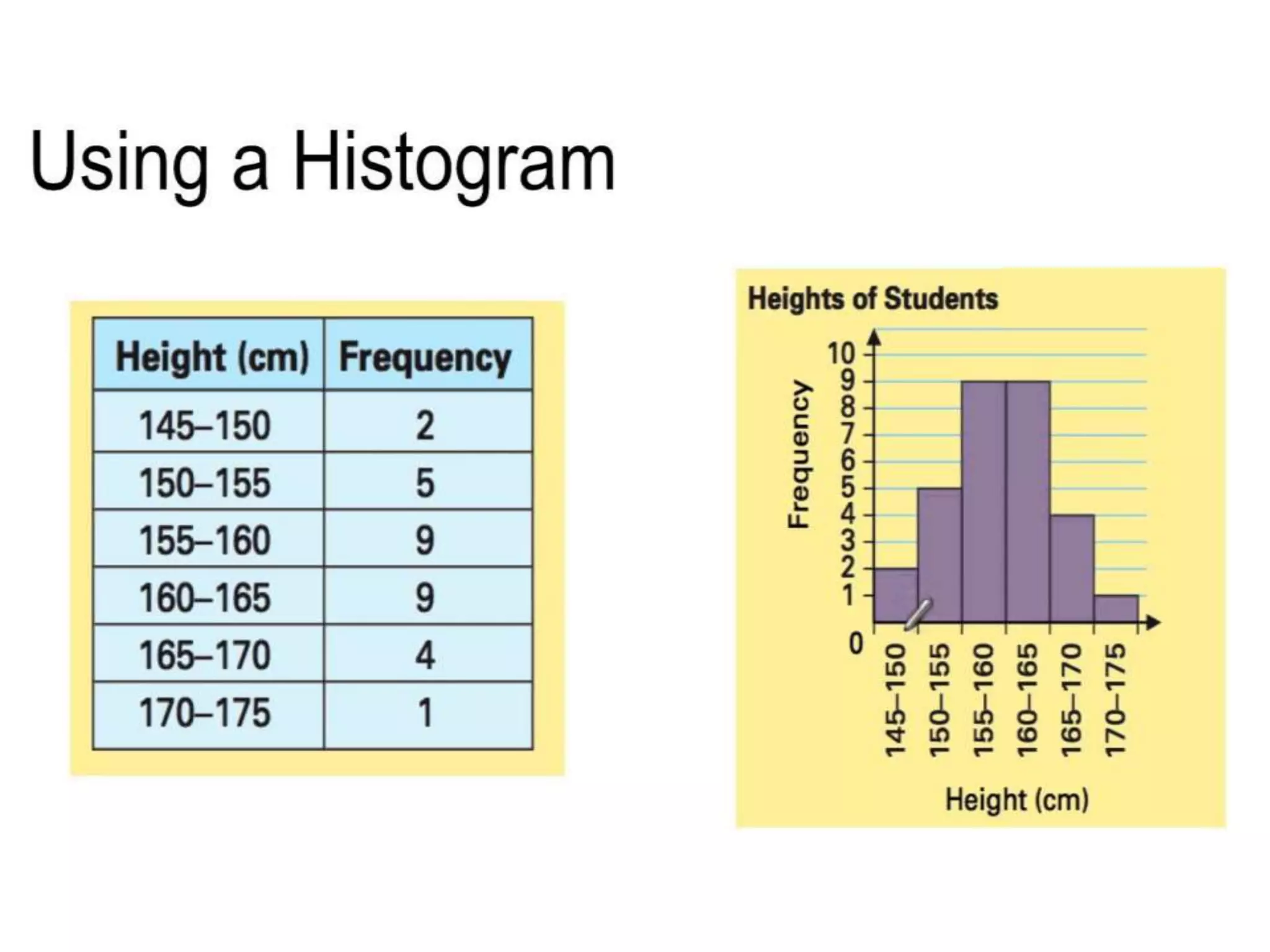 Using a Histogram

| Height (cm) | Frequency |
|---|---|
| 145–150 | 2 |
| 150–155 | 5 |
| 155–160 | 9 |
| 160–165 | 9 |
| 165–170 | 4 |
| 170–175 | 1 |

Heights of Students

Frequency

10
9
8
7
6
5
4
3
2
1
0

145–150
150–155
155–160
160–165
165–170
170–175

Height (cm)